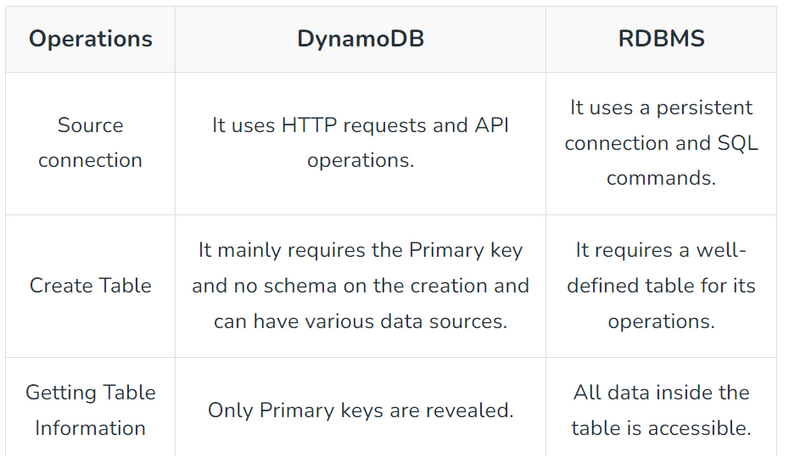 | Operations | DynamoDB | RDBMS |
|---|---|---|
| Source connection | It uses HTTP requests and API operations. | It uses a persistent connection and SQL commands. |
| Create Table | It mainly requires the Primary key and no schema on the creation and can have various data sources. | It requires a well-defined table for its operations. |
| Getting Table Information | Only Primary keys are revealed. | All data inside the table is accessible. |